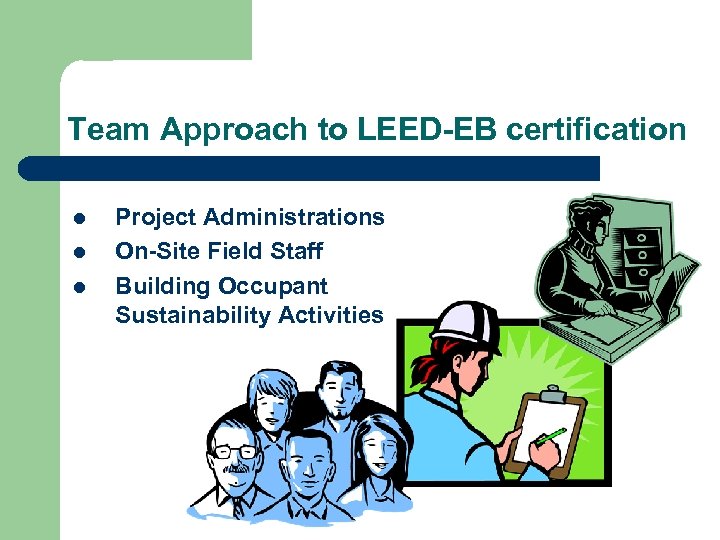 Team Approach to LEED-EB certification

- Project Administrations
- On-Site Field Staff
- Building Occupant Sustainability Activities